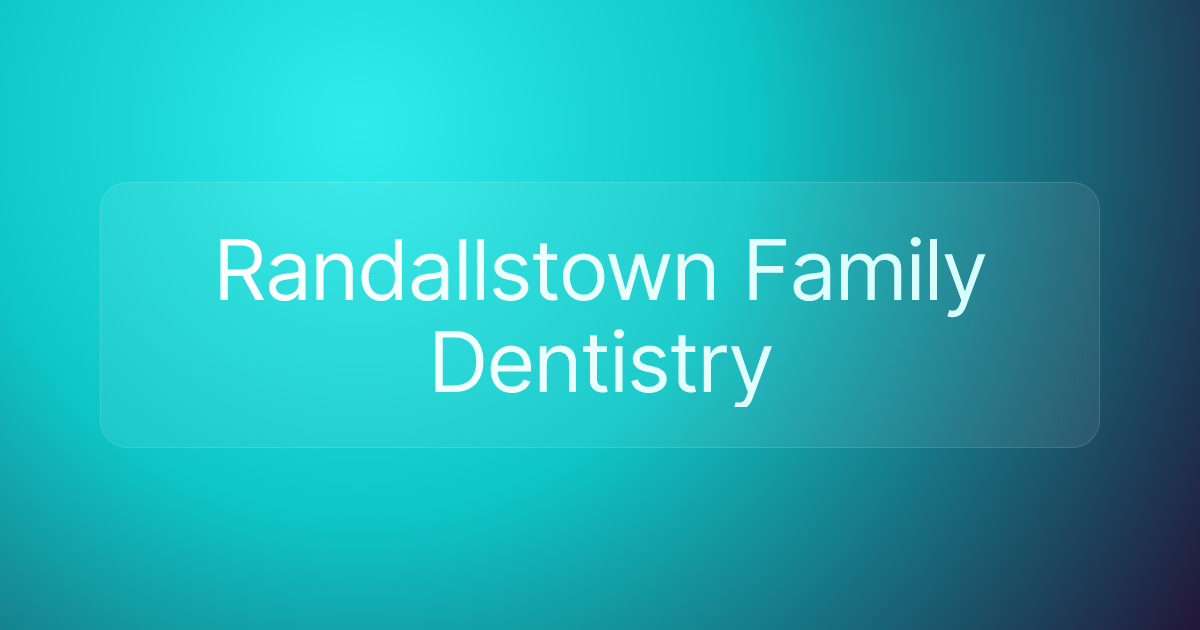 Randallstown Family Dentistry